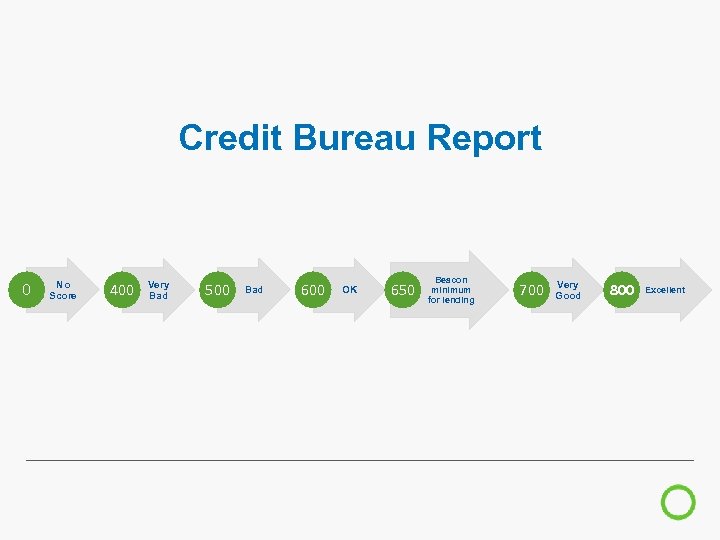 Credit Bureau Report

0 No Score

400 Very Bad

500 Bad

600 OK

650 Beacon minimum for lending

700 Very Good

800 Excellent